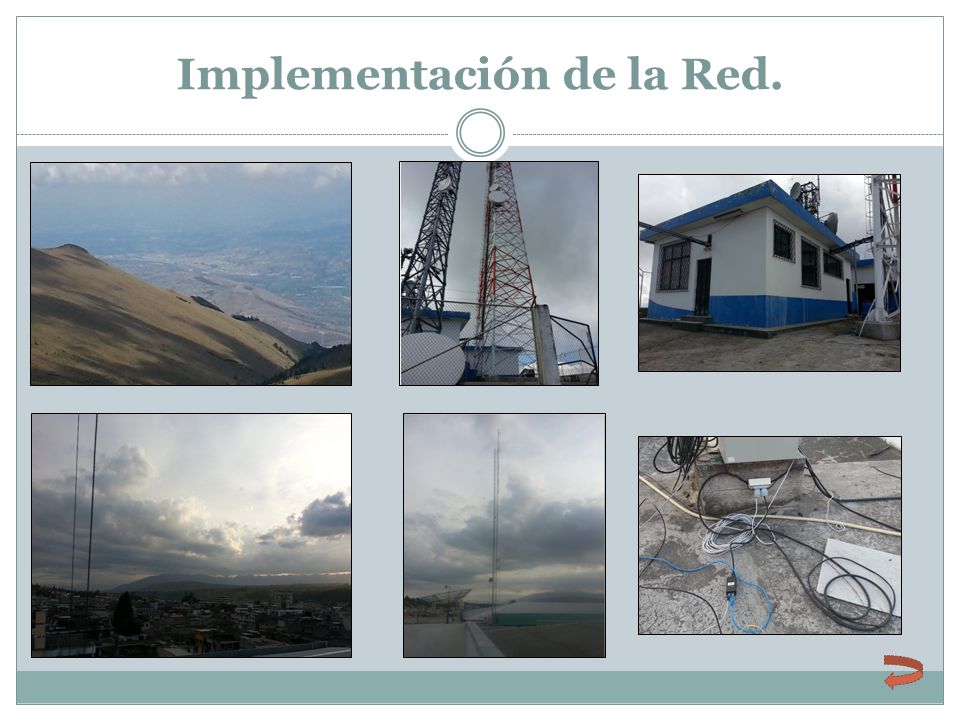 Implementación de la Red.